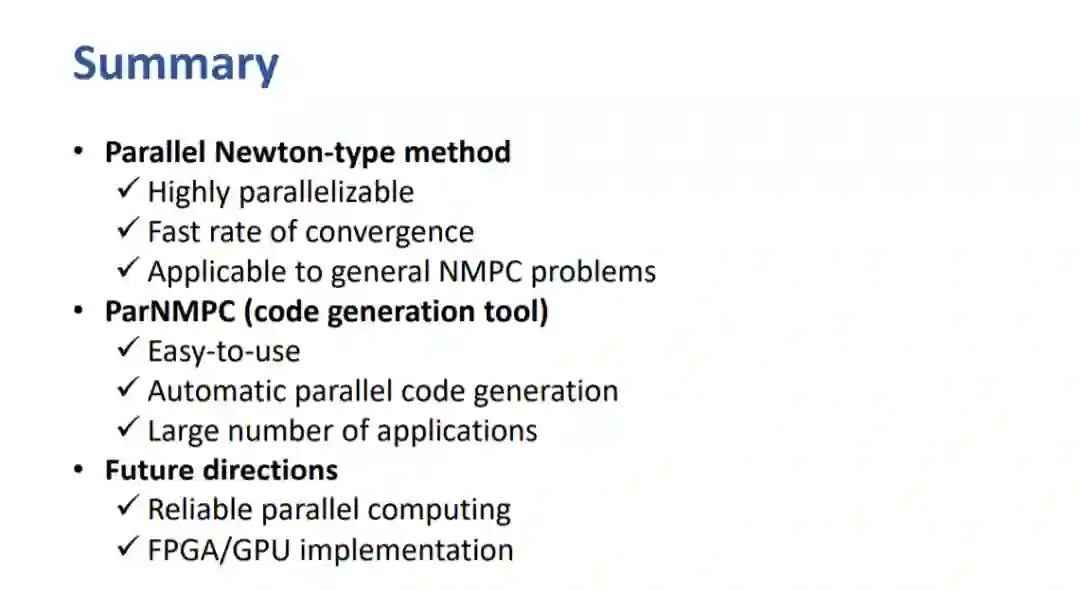 Summary

• Parallel Newton-type method
✓ Highly parallelizable
✓ Fast rate of convergence
✓ Applicable to general NMPC problems
• ParNMPC (code generation tool)
✓ Easy-to-use
✓ Automatic parallel code generation
✓ Large number of applications
• Future directions
✓ Reliable parallel computing
✓ FPGA/GPU implementation